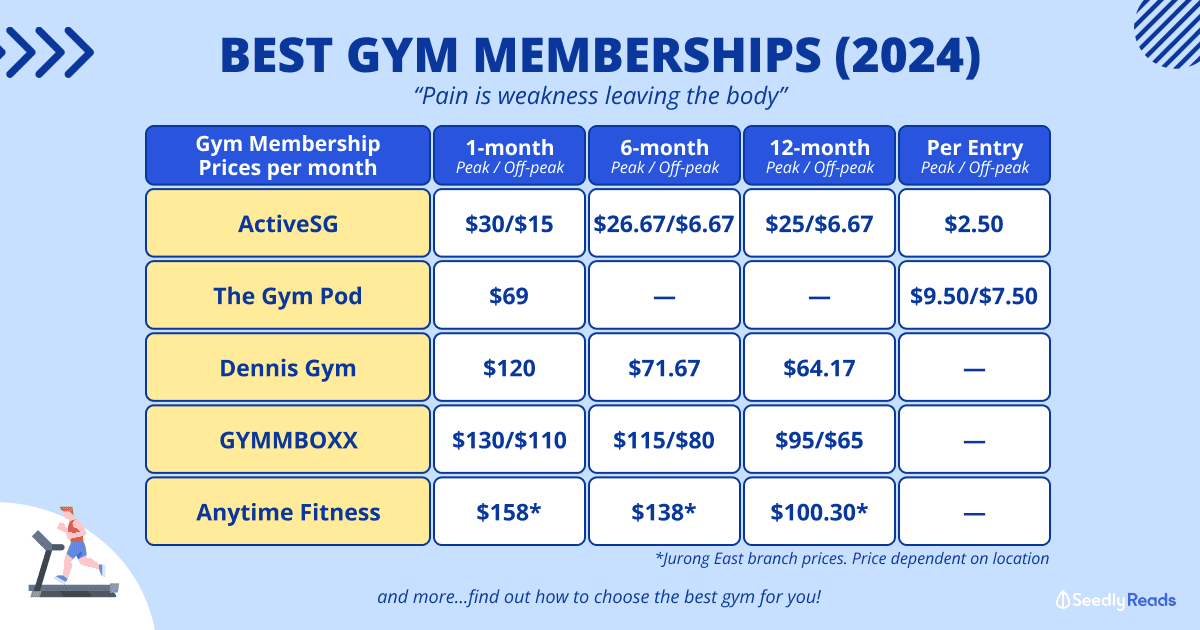 BEST GYM MEMBERSHIPS (2024)

"Pain is weakness leaving the body"

| Gym Membership Prices per month | 1-month Peak / Off-peak | 6-month Peak / Off-peak | 12-month Peak / Off-peak | Per Entry Peak / Off-peak |
|---|---|---|---|---|
| ActiveSG | \$30/\$15 | \$26.67/\$6.67 | \$25/\$6.67 | \$2.50 |
| The Gym Pod | \$69 | — | — | \$9.50/\$7.50 |
| Dennis Gym | \$120 | \$71.67 | \$64.17 | — |
| GYMMBOXX | \$130/\$110 | \$115/\$80 | \$95/\$65 | — |
| Anytime Fitness | \$158* | \$138* | \$100.30* | — |

*Jurong East branch prices. Price dependent on location

and more...find out how to choose the best gym for you!

Seedly Reads